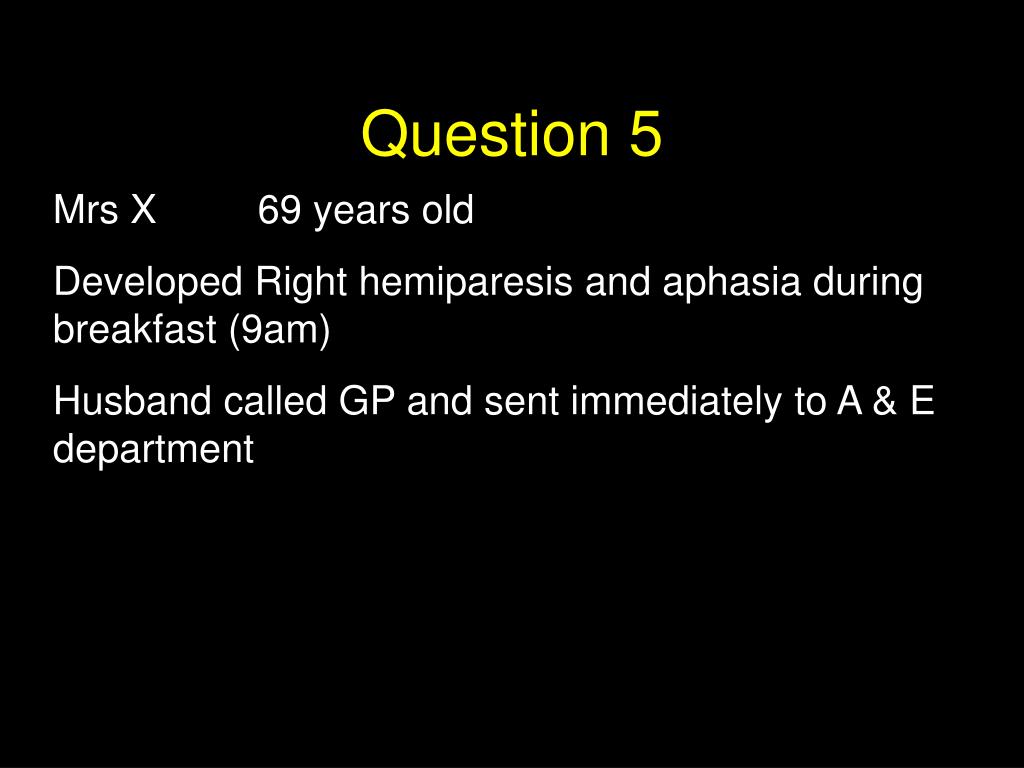 Question 5

Mrs X 69 years old

Developed Right hemiparesis and aphasia during breakfast (9am)

Husband called GP and sent immediately to A & E department